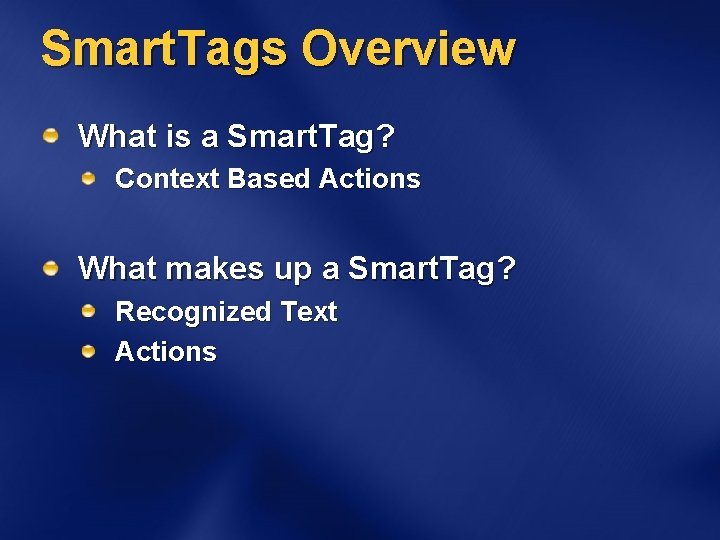 SmartTags Overview

What is a SmartTag?

Context Based Actions

What makes up a SmartTag?

Recognized Text

Actions